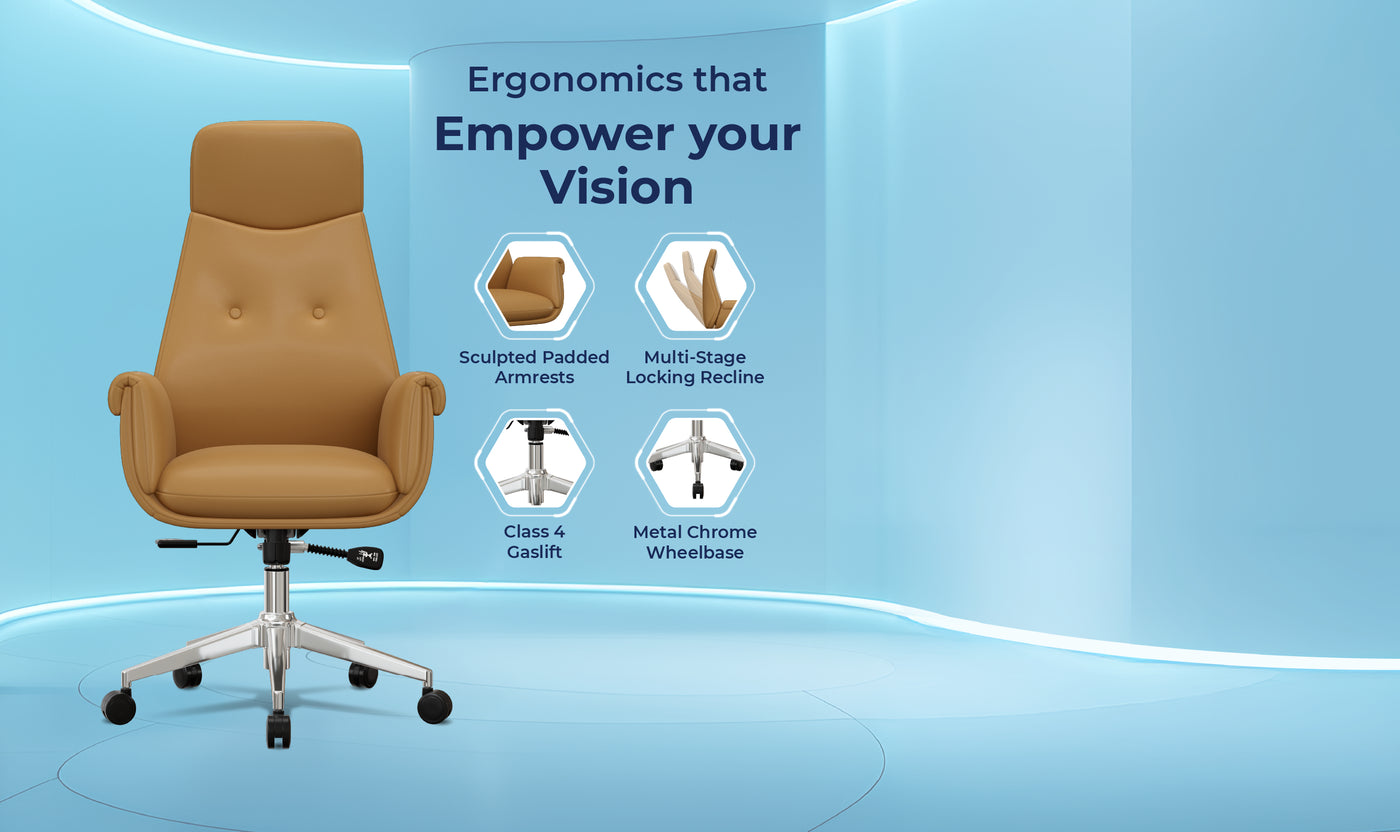 Ergonomics that
Empower your Vision

Sculpted Padded Armrests

Multi-Stage Locking Recline

Class 4 Gaslift

Metal Chrome Wheelbase